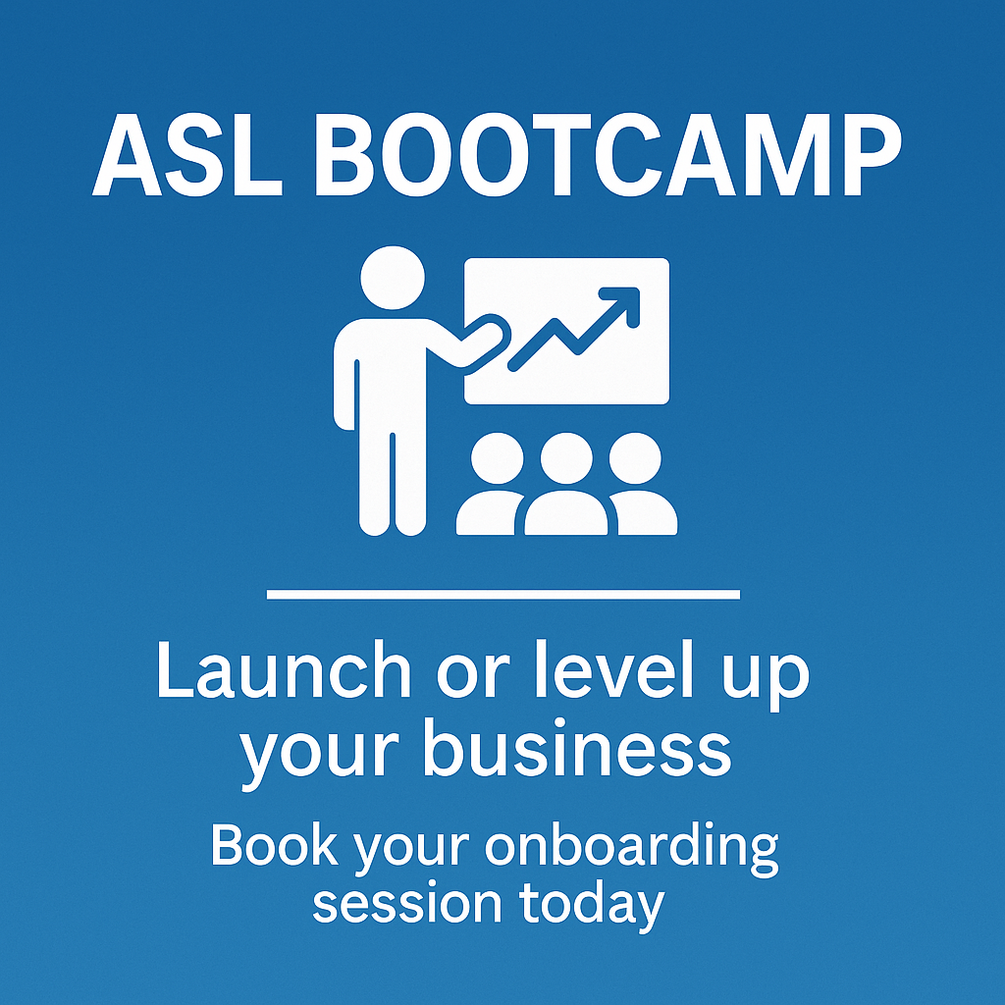 ASL BOOTCAMP

Launch or level up your business

Book your onboarding session today